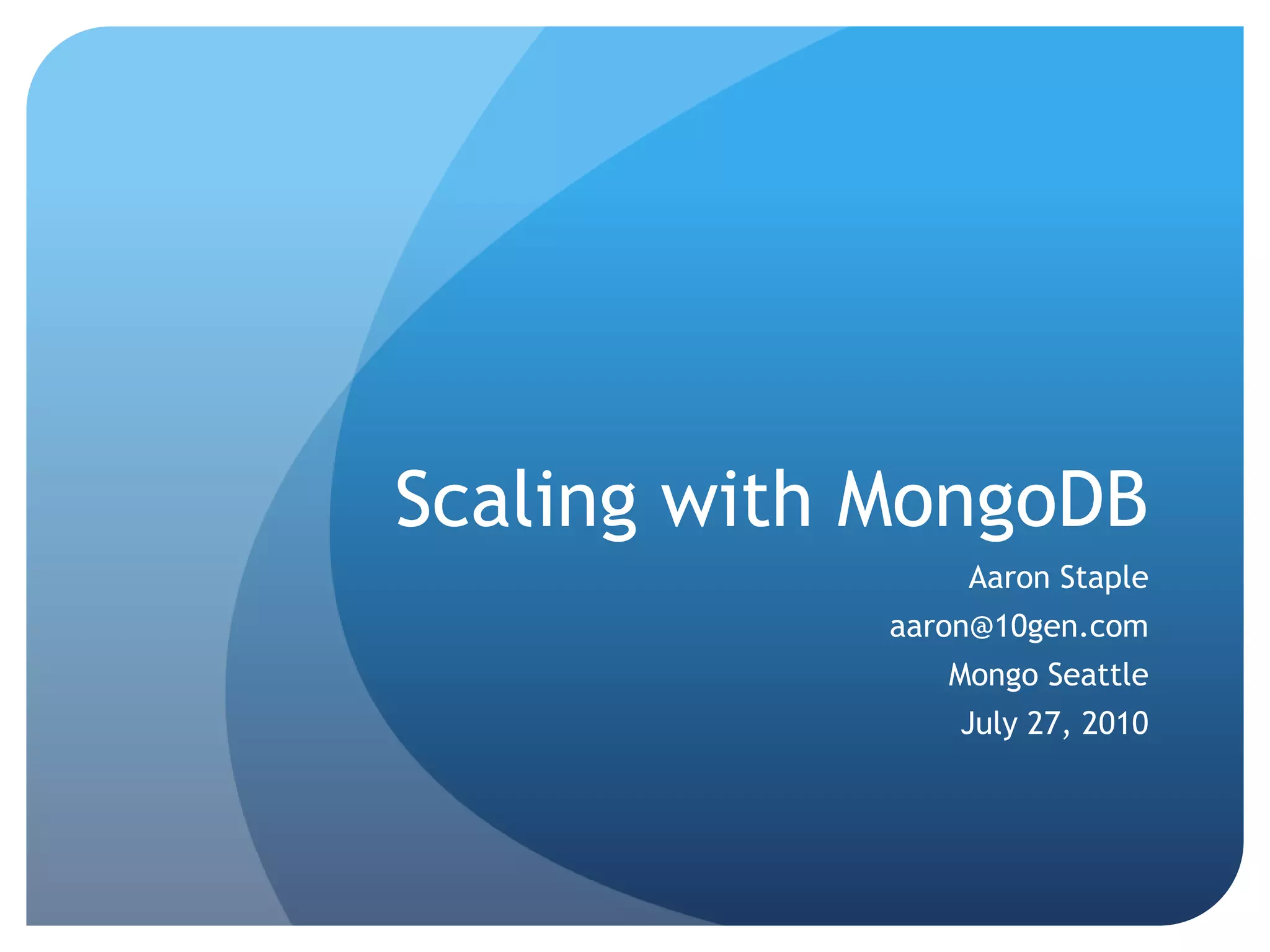 Scaling with MongoDB

Aaron Staple

aaron@10gen.com

Mongo Seattle

July 27, 2010